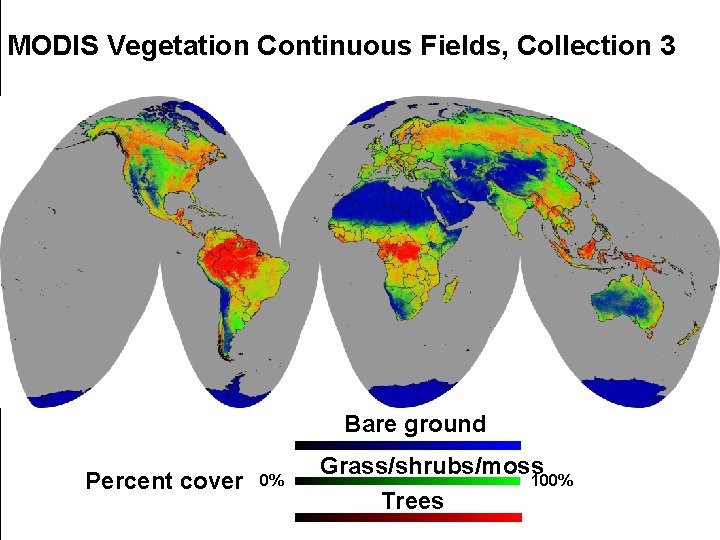 MODIS Vegetation Continuous Fields, Collection 3

Bare ground

Percent cover 0% Grass/shrubs/moss 100%

Trees